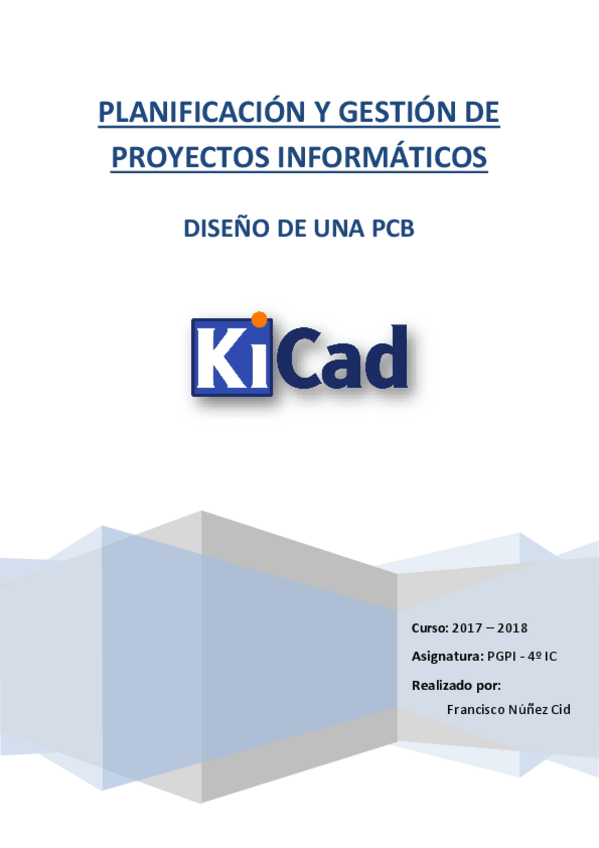 PLANIFICACIÓN Y GESTIÓN DE PROYECTOS INFORMÁTICOS

DISEÑO DE UNA PCB

KiCad

Curso: 2017 – 2018

Asignatura: PGPI - 4º IC

Realizado por:

Francisco Núñez Cid